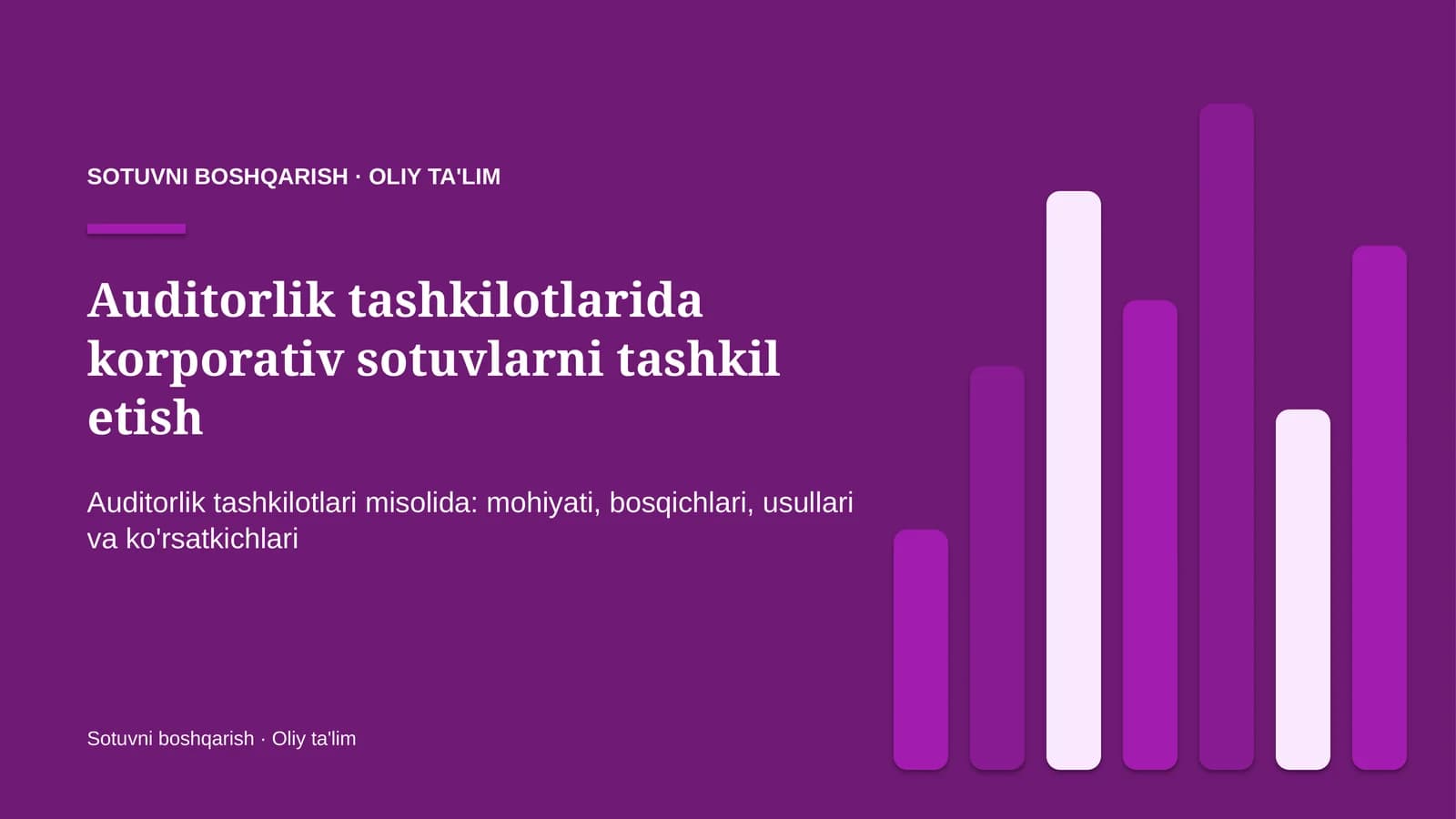 SOTUVNI BOSHQARISH · OLIY TA'LIM

Auditorlik tashkilotlarida korporativ sotuvlarni tashkil etish

Auditorlik tashkilotlari misolida: mohiyati, bosqichlari, usullari va ko'rsatkichlari

Sotuvni boshqarish · Oliy ta'lim